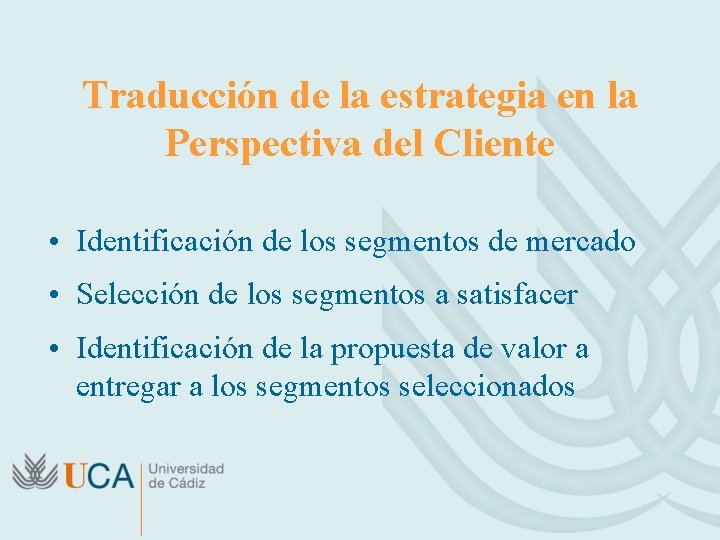 Traducción de la estrategia en la Perspectiva del Cliente

• Identificación de los segmentos de mercado
• Selección de los segmentos a satisfacer
• Identificación de la propuesta de valor a entregar a los segmentos seleccionados

UCA Universidad de Cádiz